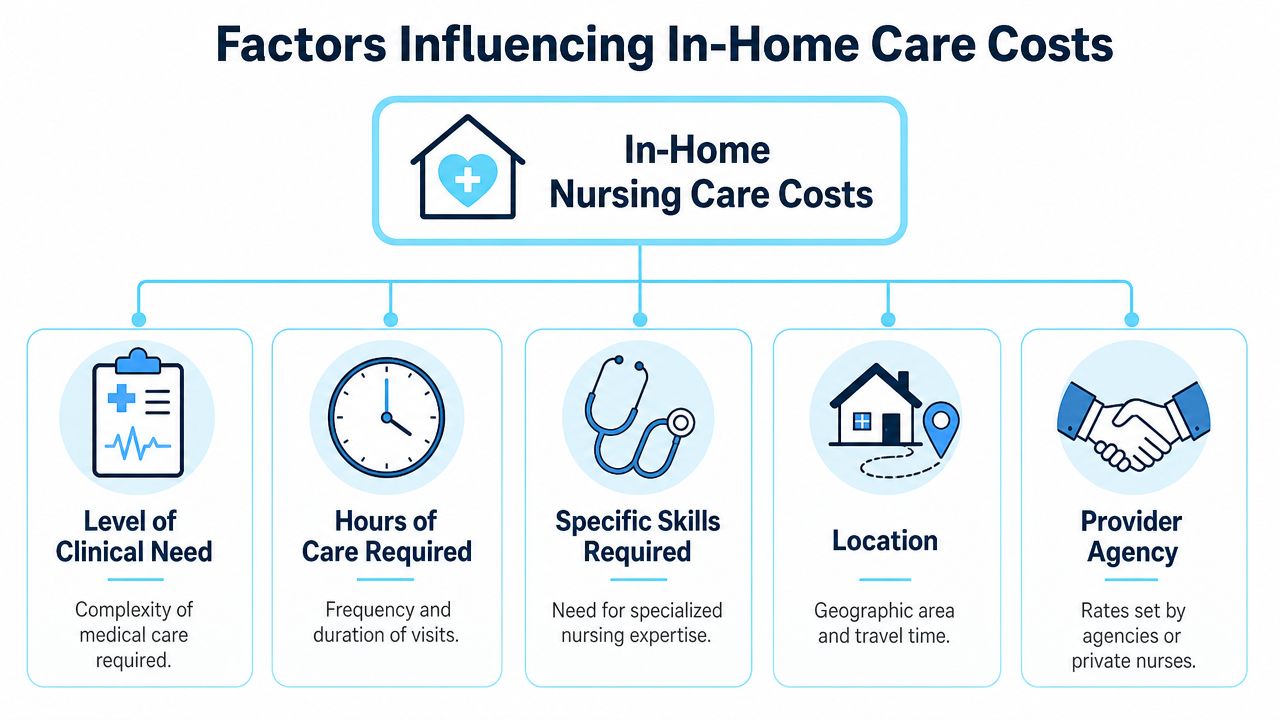 Factors Influencing In-Home Care Costs

In-Home Nursing Care Costs

Level of Clinical Need

Complexity of medical care required.

Hours of Care Required

Frequency and duration of visits.

Specific Skills Required

Need for specialized nursing expertise.

Location

Geographic area and travel time.

Provider Agency

Rates set by agencies or private nurses.